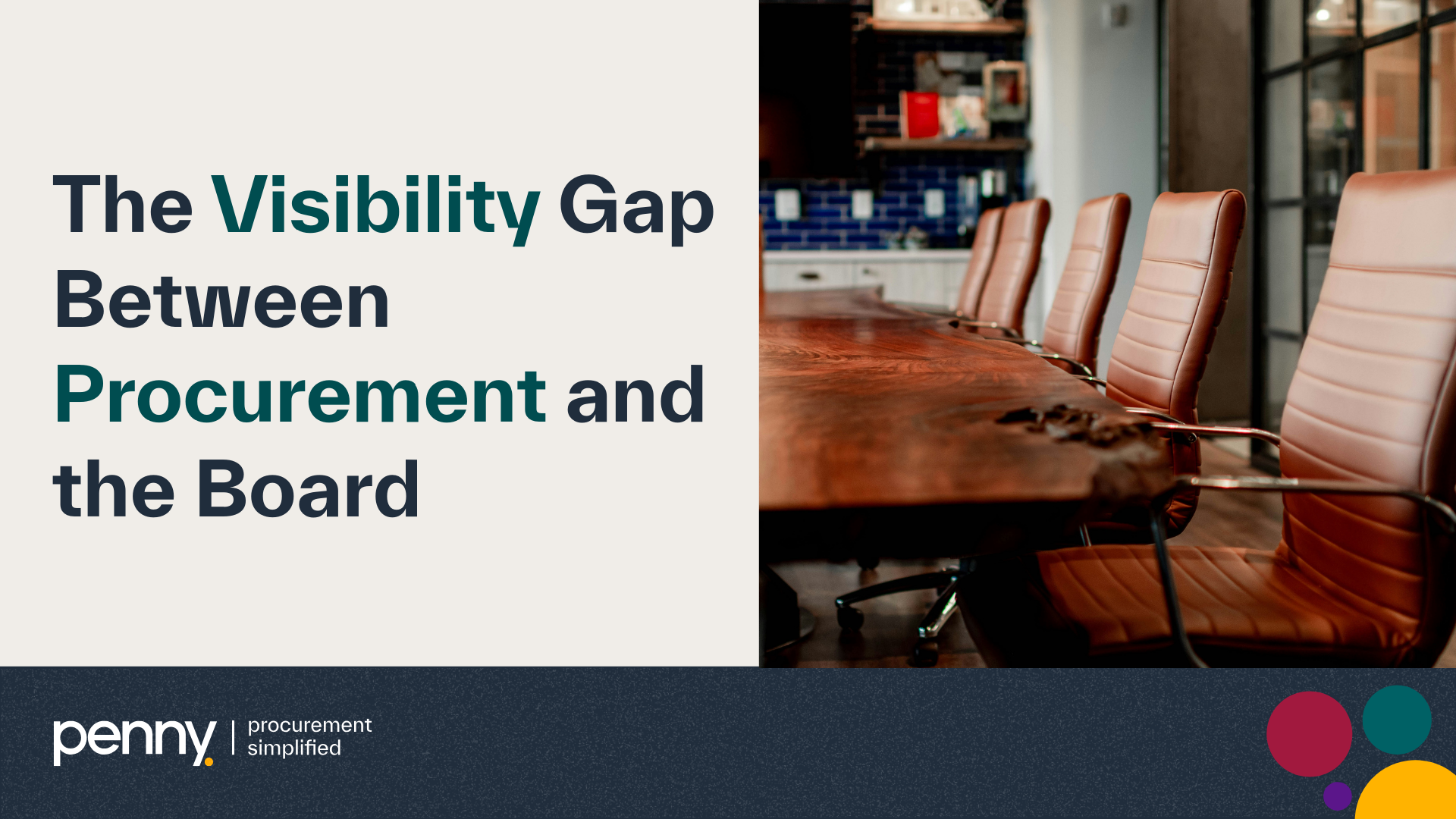 The Visibility Gap Between Procurement and the Board

penny. | procurement simplified